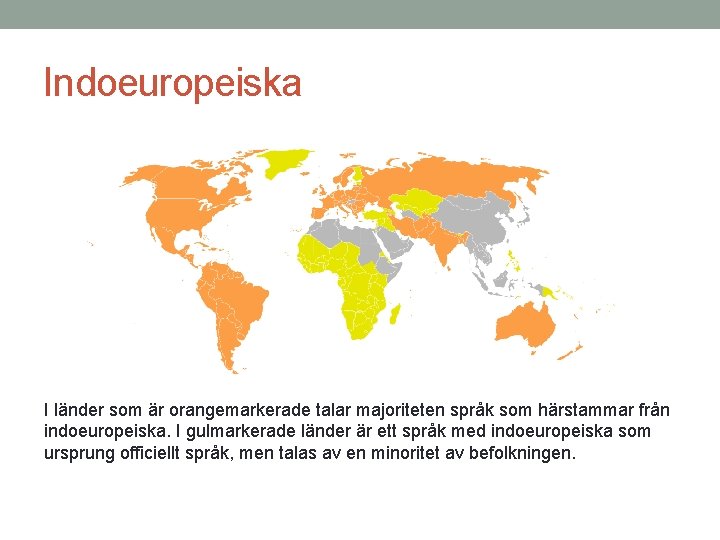 Indoeuropeiska

I länder som är orangemarkerade talar majoriteten språk som härstammar från indoeuropeiska. I gulmarkerade länder är ett språk med indoeuropeiska som ursprung officiellt språk, men talas av en minoritet av befolkningen.